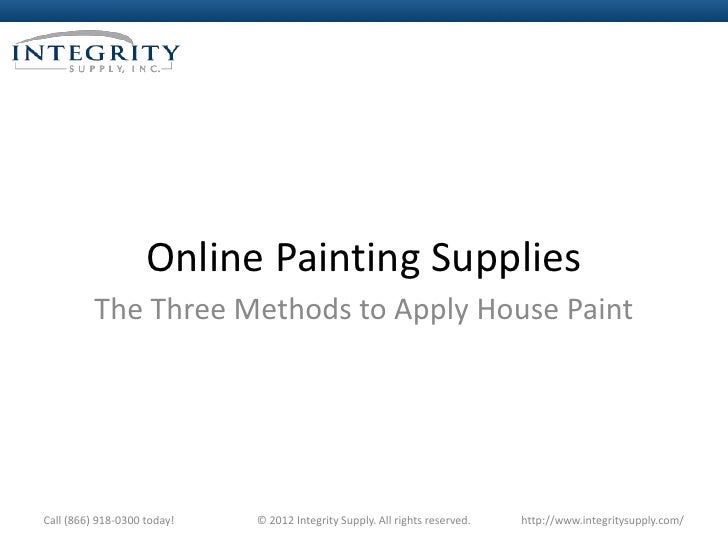 INTEGRITY
SUPPLY, INC.

Online Painting Supplies

The Three Methods to Apply House Paint

Call (866) 918-0300 today!

© 2012 Integrity Supply. All rights reserved.

http://www.integritysupply.com/